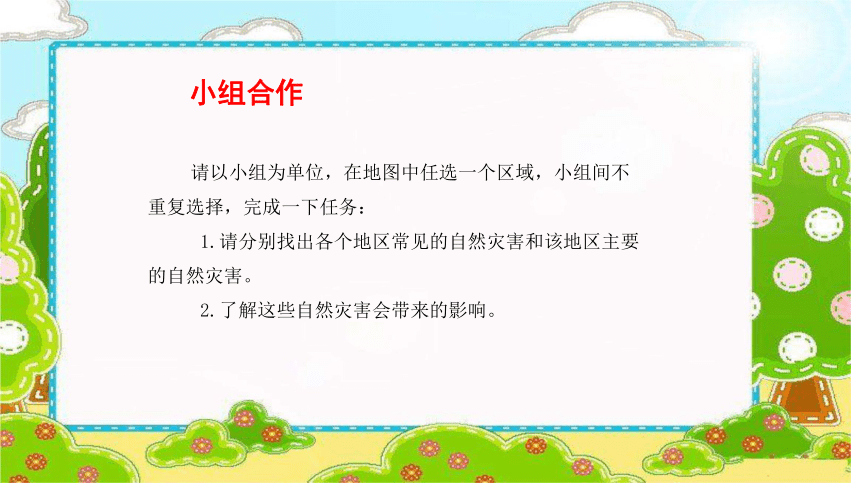 小组合作

请以小组为单位，在地图中任选一个区域，小组间不重复选择，完成一下任务：

1.请分别找出各个地区常见的自然灾害和该地区主要的自然灾害。

2.了解这些自然灾害会带来的影响。